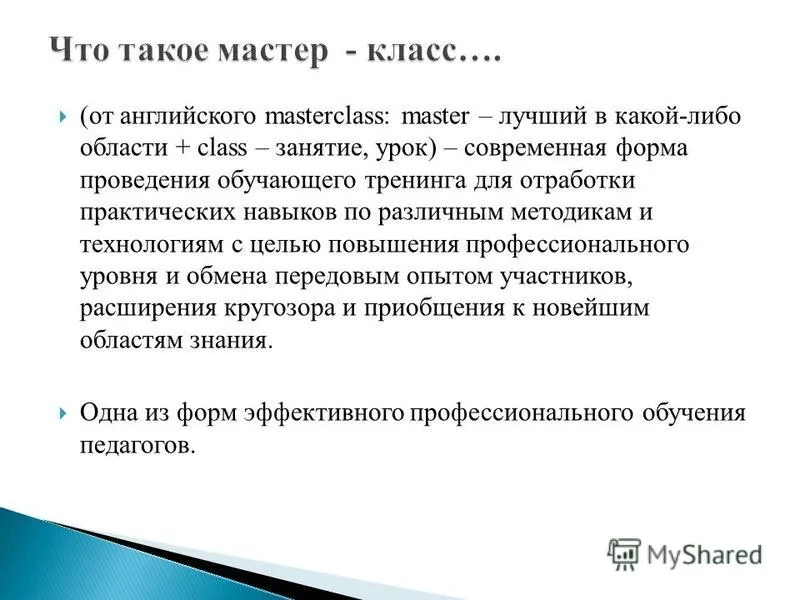 Что такое мастер - класс….

(от английского masterclass: master – лучший в какой-либо области + class – занятие, урок) – современная форма проведения обучающего тренинга для отработки практических навыков по различным методикам и технологиям с целью повышения профессионального уровня и обмена передовым опытом участников, расширения кругозора и приобщения к новейшим областям знания.

Одна из форм эффективного профессионального обучения педагогов.

MyShared